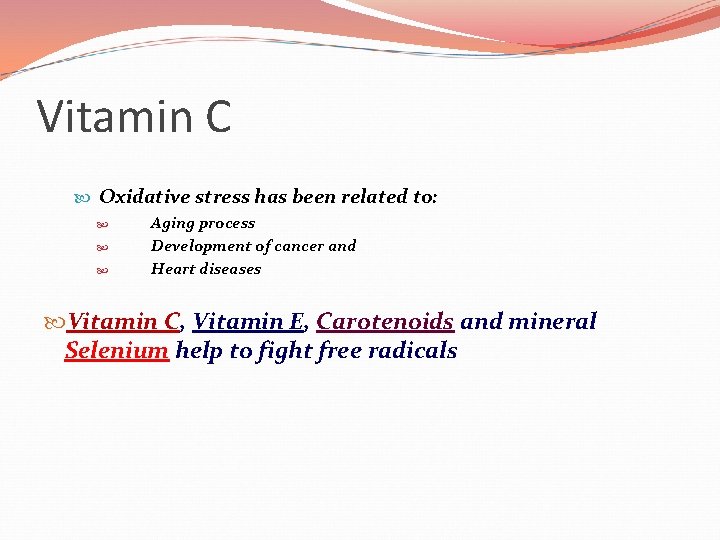 Vitamin C

Oxidative stress has been related to:

Aging process

Development of cancer and

Heart diseases

Vitamin C, Vitamin E, Carotenoids and mineral Selenium help to fight free radicals